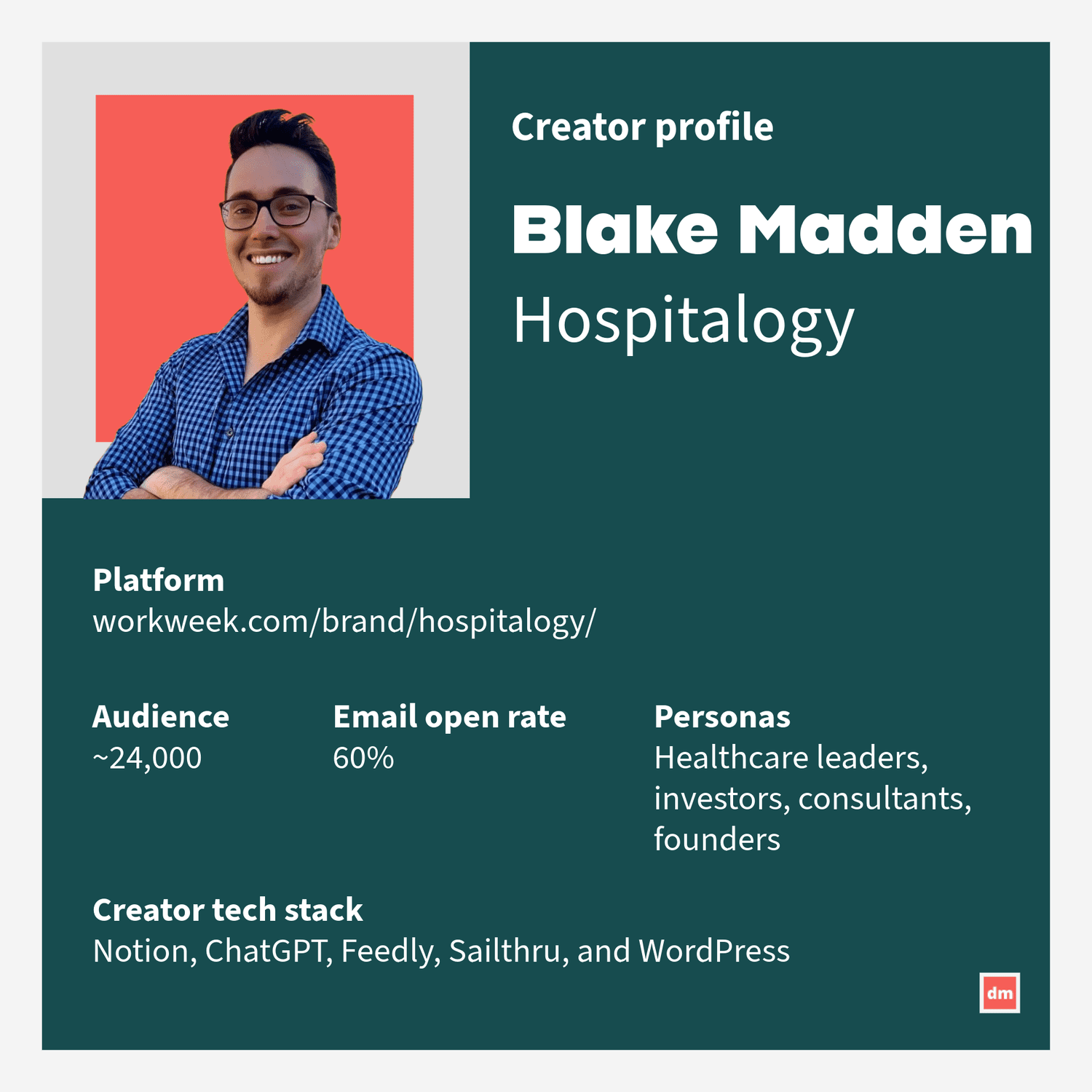 Creator profile

Blake Madden

Hospitalogy

Platform
workweek.com/brand/hospitalogy/

Audience
~24,000

Email open rate
60%

Personas
Healthcare leaders, investors, consultants, founders

Creator tech stack
Notion, ChatGPT, Feedly, Sailthru, and WordPress

dm